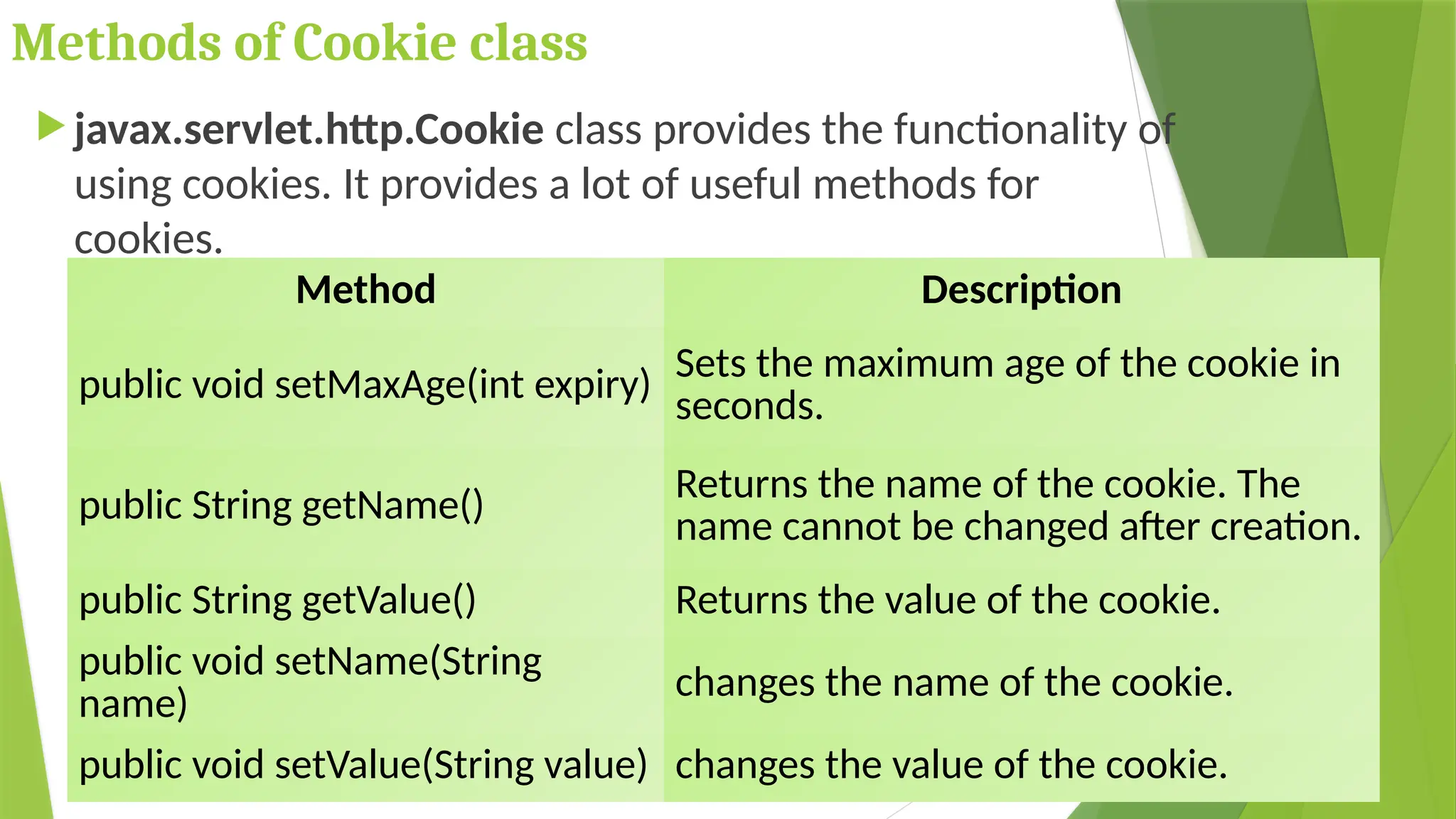 Methods of Cookie class

javax.servlet.http.Cookie class provides the functionality of using cookies. It provides a lot of useful methods for cookies.

| Method | Description |
|---|---|
| public void setMaxAge(int expiry) | Sets the maximum age of the cookie in seconds. |
| public String getName() | Returns the name of the cookie. The name cannot be changed after creation. |
| public String getValue() | Returns the value of the cookie. |
| public void setName(String name) | changes the name of the cookie. |
| public void setValue(String value) | changes the value of the cookie. |